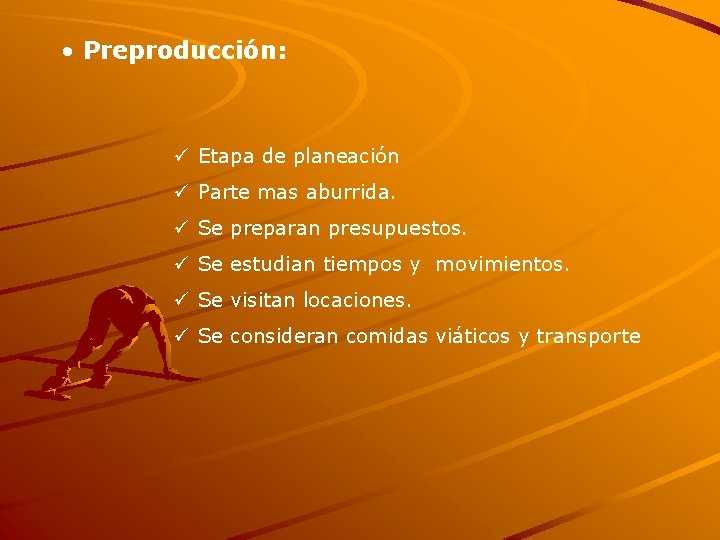 • Preproducción:

✓ Etapa de planeación
✓ Parte mas aburrida.
✓ Se preparan presupuestos.
✓ Se estudian tiempos y movimientos.
✓ Se visitan locaciones.
✓ Se consideran comidas viáticos y transporte